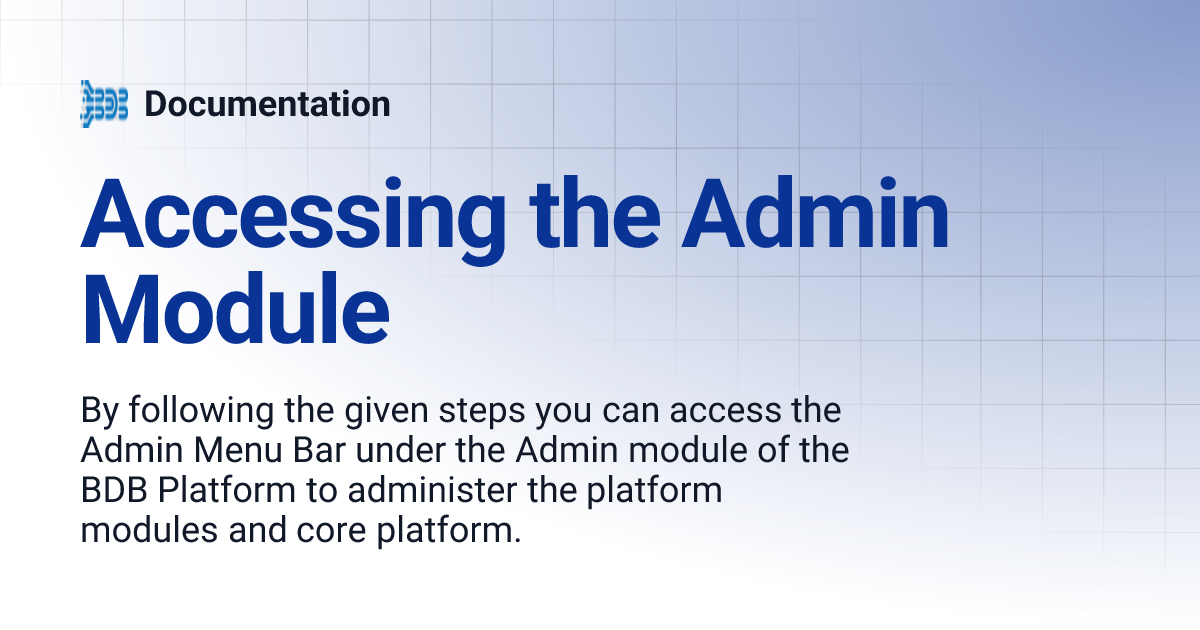 BDB Documentation

Accessing the Admin Module

By following the given steps you can access the Admin Menu Bar under the Admin module of the BDB Platform to administer the platform modules and core platform.